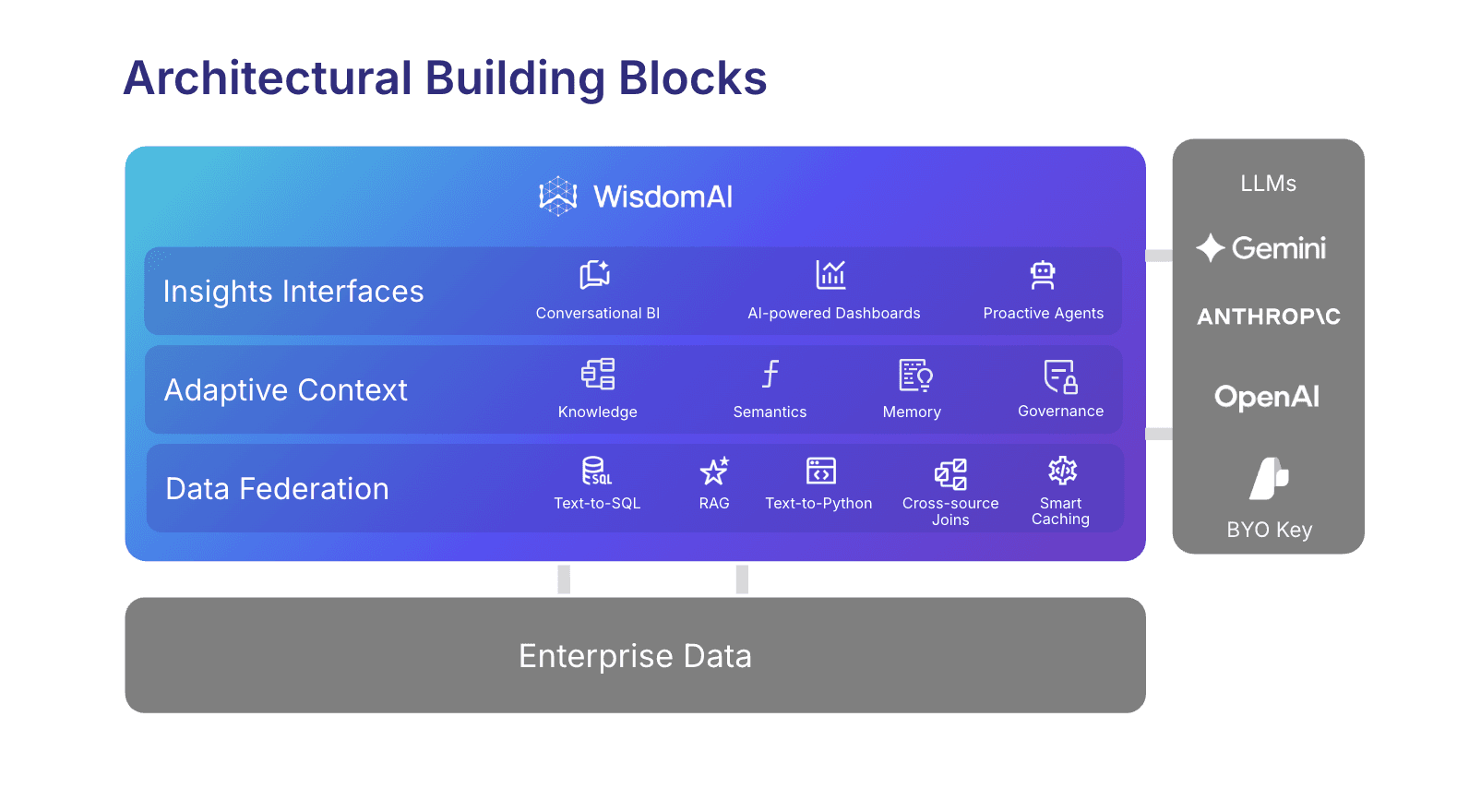 Architectural Building Blocks

WisdomAI

Insights Interfaces

Conversational BI

AI-powered Dashboards

Proactive Agents

Adaptive Context

Knowledge

Semantics

Memory

Governance

Data Federation

SQL

Text-to-SQL

RAG

Text-to-Python

Cross-source Joins

Smart Caching

LLMs

Gemini

ANTHROP\C

OpenAI

BYO Key

Enterprise Data